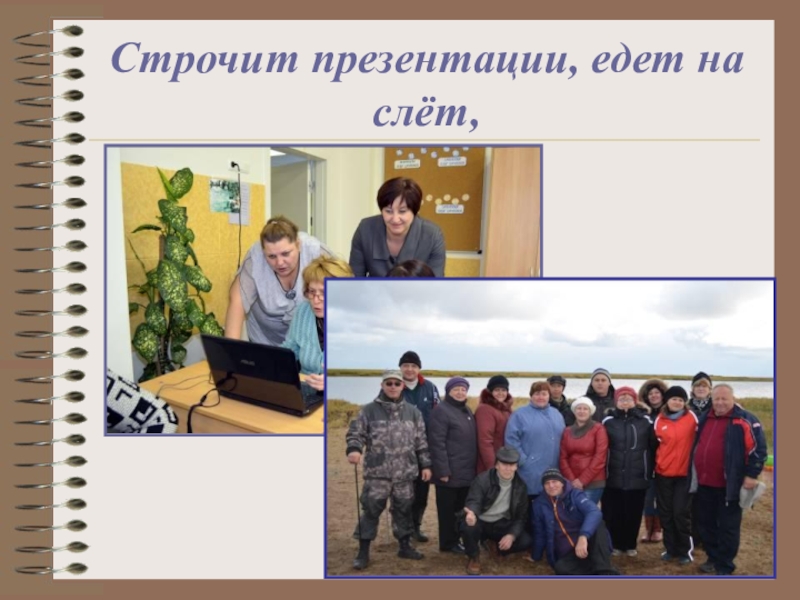 Строчит презентации, едет на слёт,